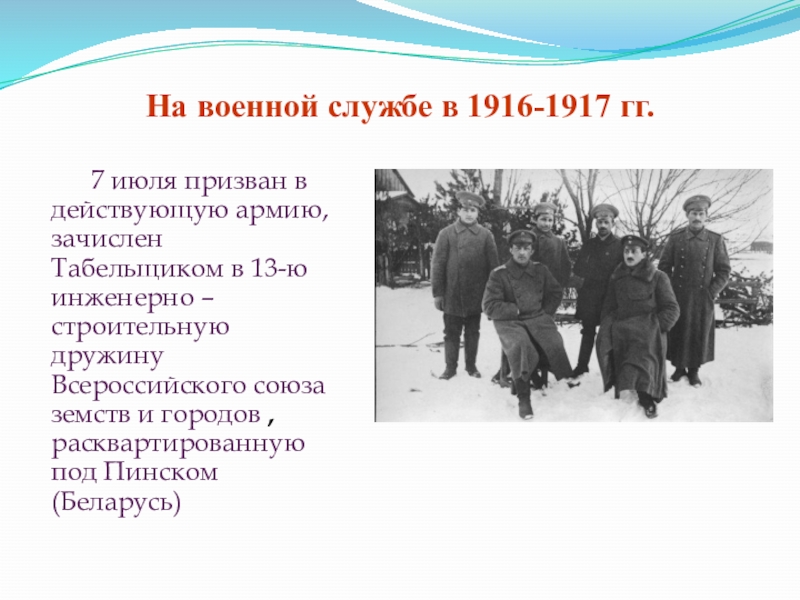 На военной службе в 1916-1917 гг.

7 июля призван в действующую армию, зачислен Табельщиком в 13-ю инженерно – строительную дружину Всероссийского союза земств и городов , расквартированную под Пинском (Беларусь)